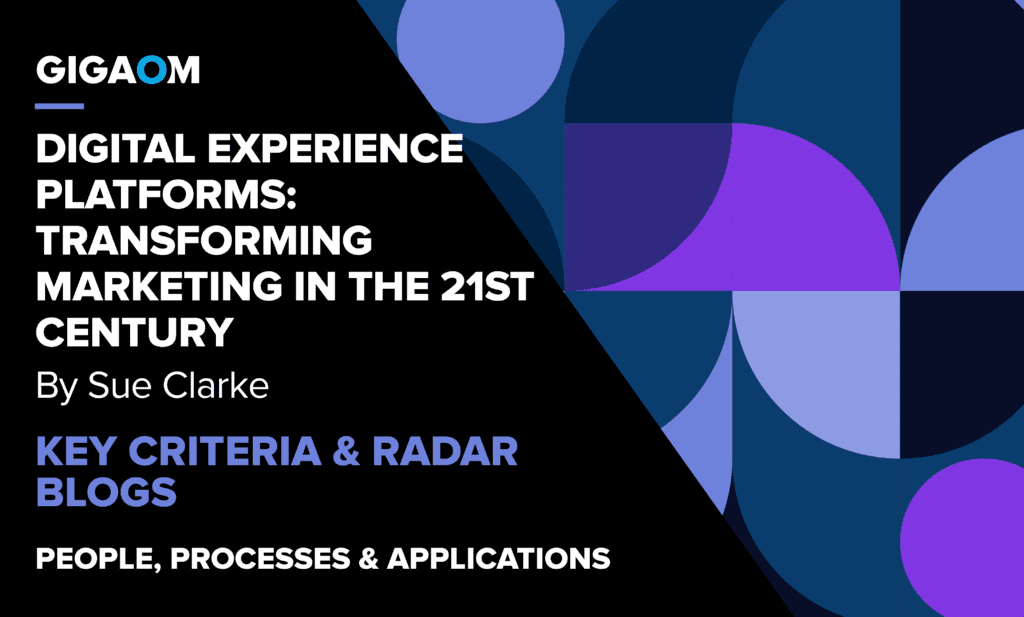 GIGAOM

DIGITAL EXPERIENCE PLATFORMS: TRANSFORMING MARKETING IN THE 21ST CENTURY

By Sue Clarke

KEY CRITERIA & RADAR BLOGS

PEOPLE, PROCESSES & APPLICATIONS